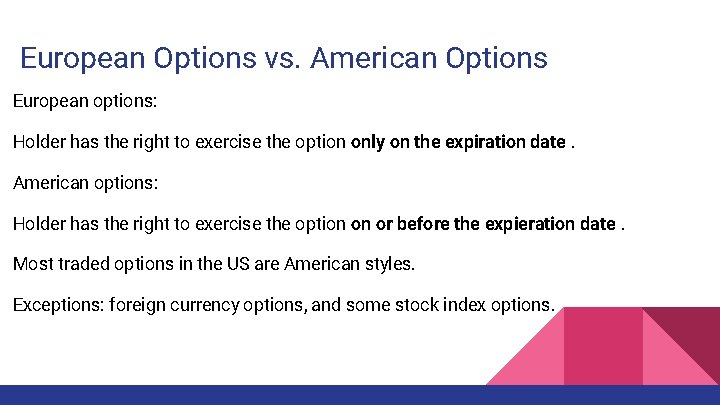 European Options vs. American Options

European options:

Holder has the right to exercise the option only on the expiration date .

American options:

Holder has the right to exercise the option on or before the expieration date .

Most traded options in the US are American styles.

Exceptions: foreign currency options, and some stock index options.